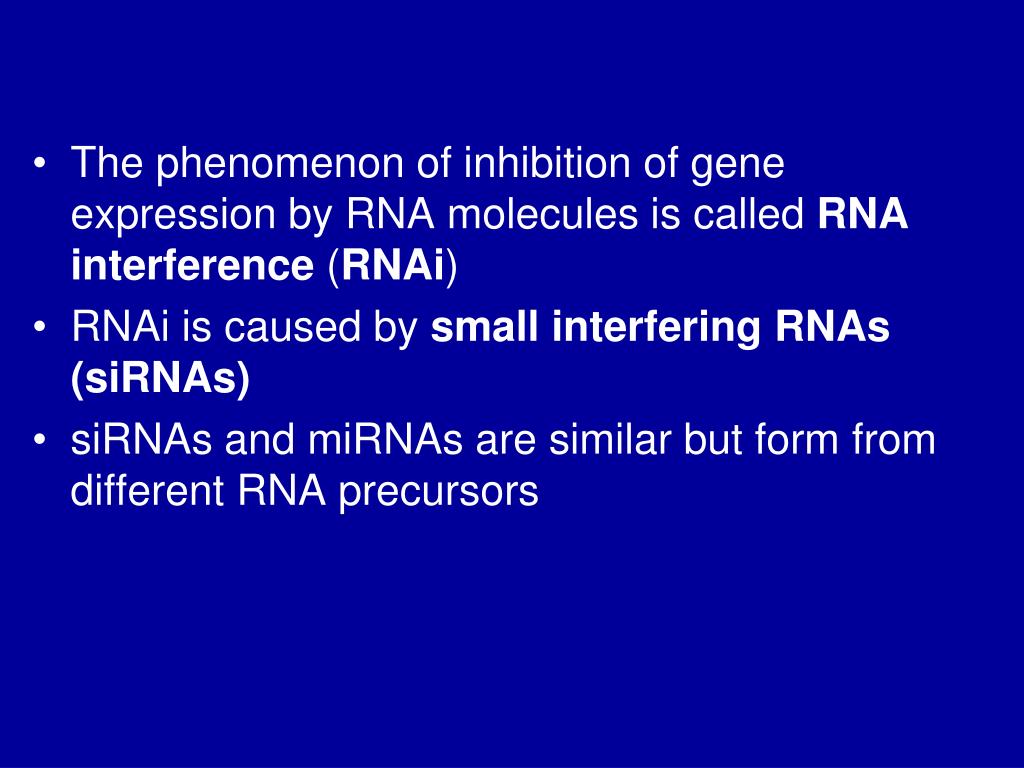 • The phenomenon of inhibition of gene expression by RNA molecules is called RNA interference (RNAi)
• RNAi is caused by small interfering RNAs (siRNAs)
• siRNAs and miRNAs are similar but form from different RNA precursors